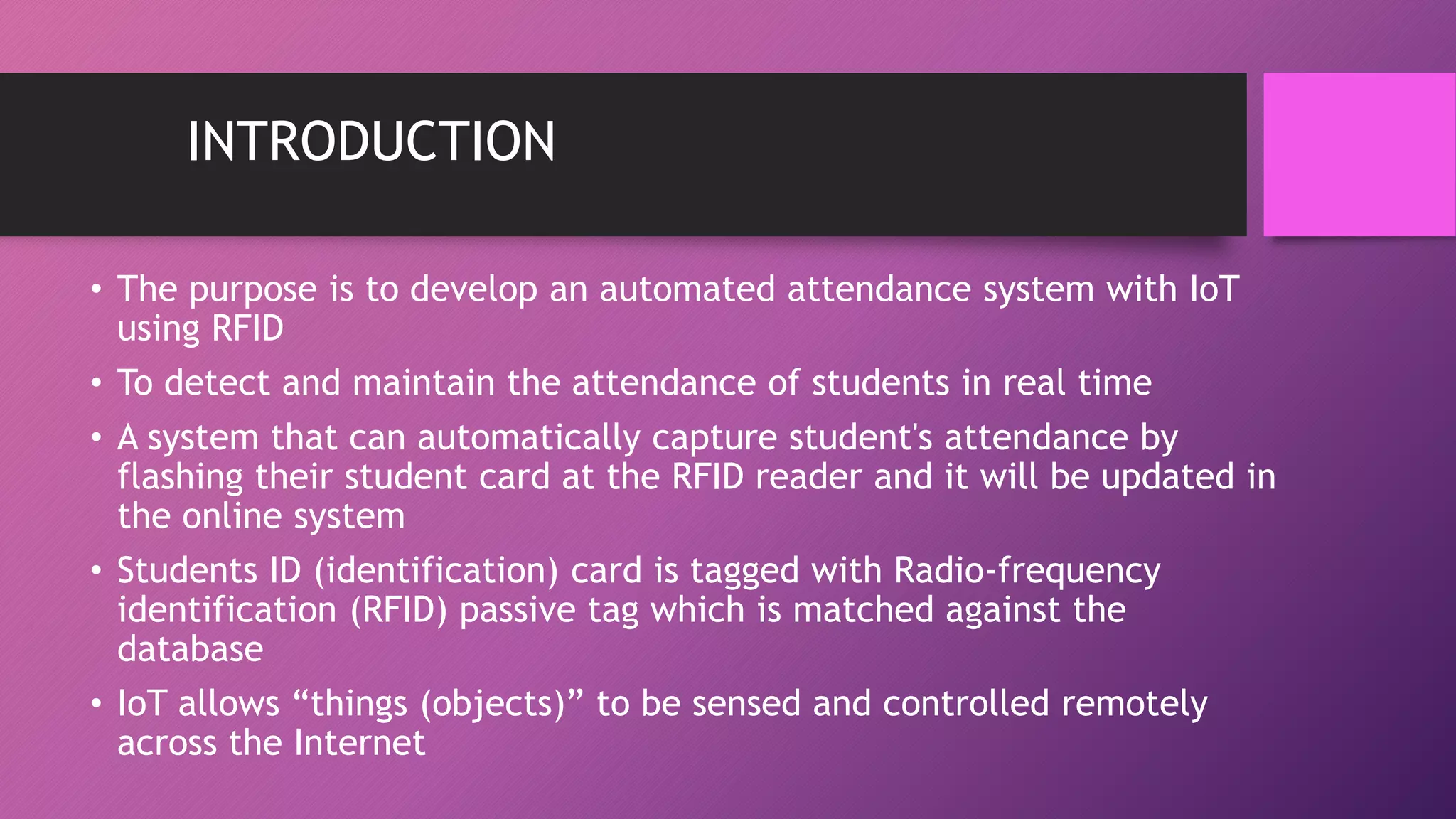 INTRODUCTION

• The purpose is to develop an automated attendance system with IoT using RFID
• To detect and maintain the attendance of students in real time
• A system that can automatically capture student's attendance by flashing their student card at the RFID reader and it will be updated in the online system
• Students ID (identification) card is tagged with Radio-frequency identification (RFID) passive tag which is matched against the database
• IoT allows “things (objects)” to be sensed and controlled remotely across the Internet